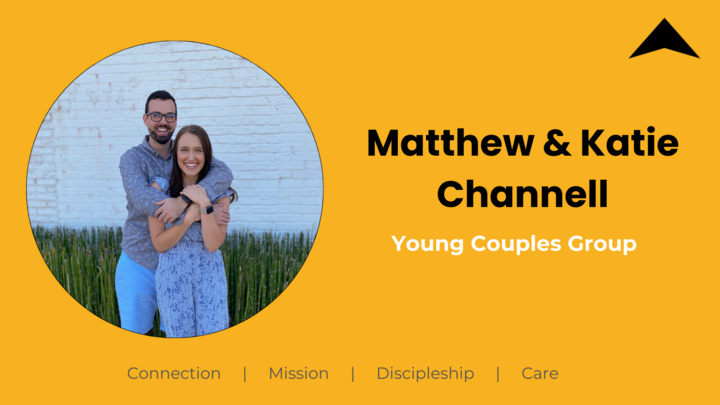 Matthew & Katie Channell

Young Couples Group

Connection | Mission | Discipleship | Care